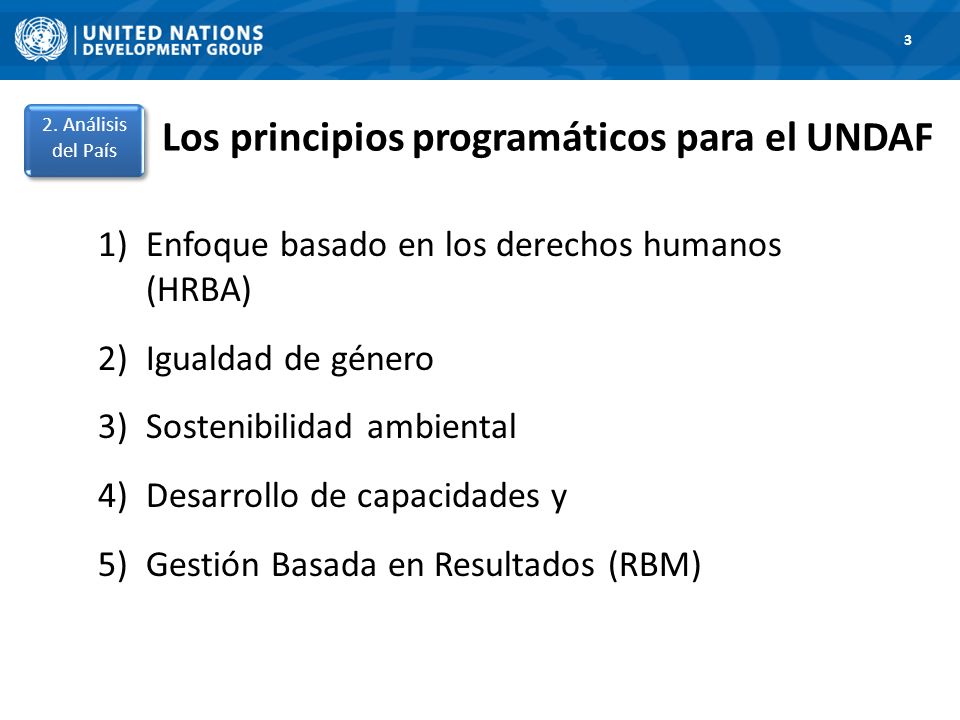 UNITED NATIONS
DEVELOPMENT GROUP

3

2. Análisis del País

Los principios programáticos para el UNDAF

1) Enfoque basado en los derechos humanos (HRBA)

2) Igualdad de género

3) Sostenibilidad ambiental

4) Desarrollo de capacidades y

5) Gestión Basada en Resultados (RBM)